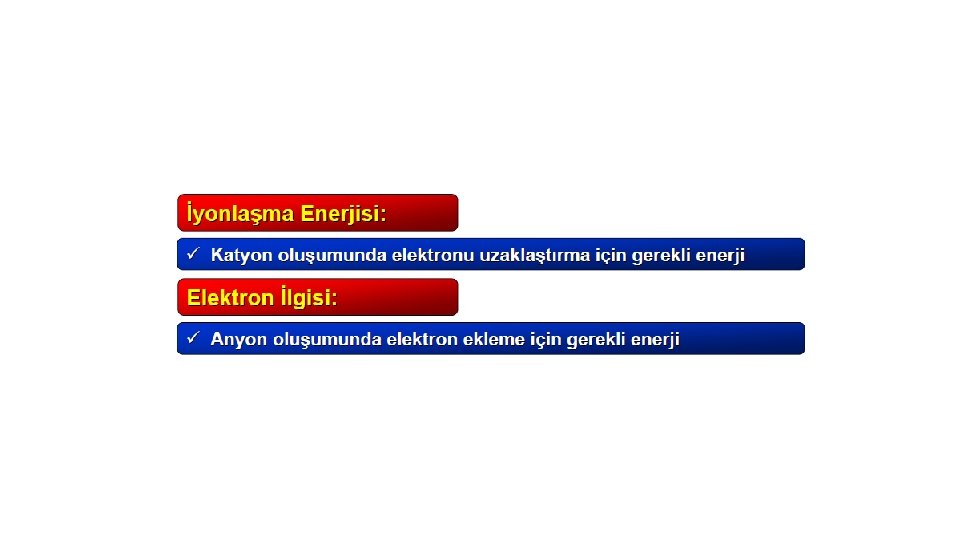 İyonlaşma Enerjisi:

✓ Katyon oluşumunda elektronu uzaklaştırma için gerekli enerji

Elektron İlgisi:

✓ Anyon oluşumunda elektron ekleme için gerekli enerji